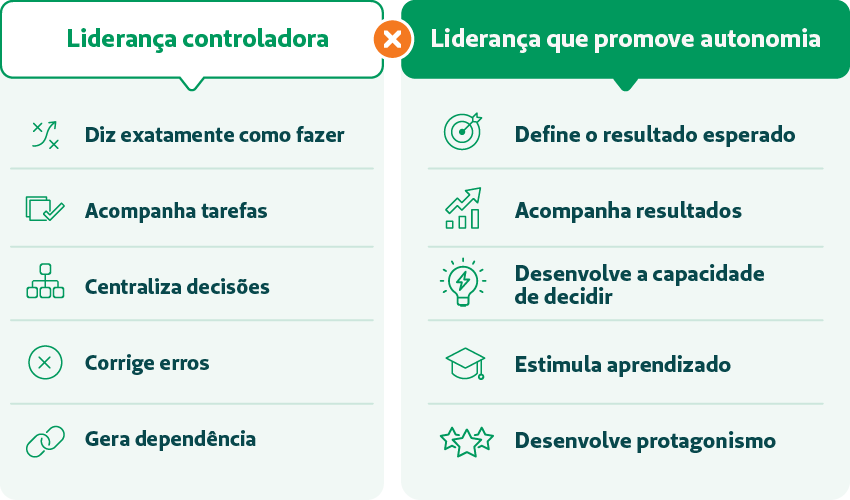 Liderança controladora

Diz exatamente como fazer

Acompanha tarefas

Centraliza decisões

Corrige erros

Gera dependência

Liderança que promove autonomia

Define o resultado esperado

Acompanha resultados

Desenvolve a capacidade de decidir

Estimula aprendizado

Desenvolve protagonismo